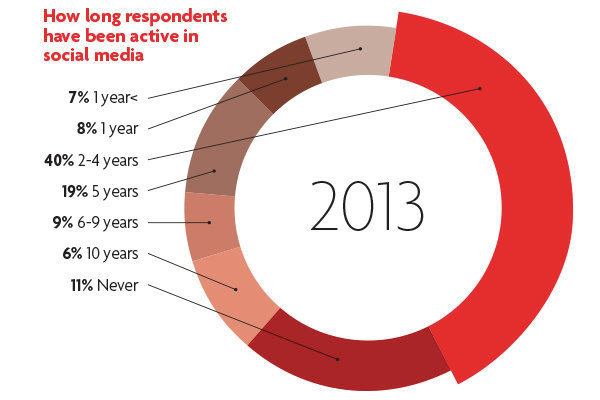 How long respondents have been active in social media

7% 1 year<

8% 1 year

40% 2-4 years

19% 5 years

9% 6-9 years

6% 10 years

11% Never

2013